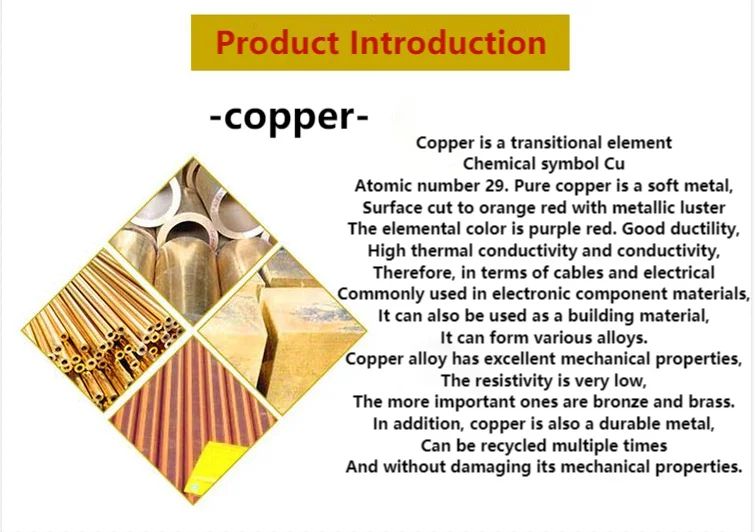 Product Introduction

-copper-

Copper is a transitional element
Chemical symbol Cu
Atomic number 29. Pure copper is a soft metal,
Surface cut to orange red with metallic luster
The elemental color is purple red. Good ductility,
High thermal conductivity and conductivity,
Therefore, in terms of cables and electrical
Commonly used in electronic component materials,
It can also be used as a building material,
It can form various alloys.
Copper alloy has excellent mechanical properties,
The resistivity is very low,
The more important ones are bronze and brass.
In addition, copper is also a durable metal,
Can be recycled multiple times
And without damaging its mechanical properties.